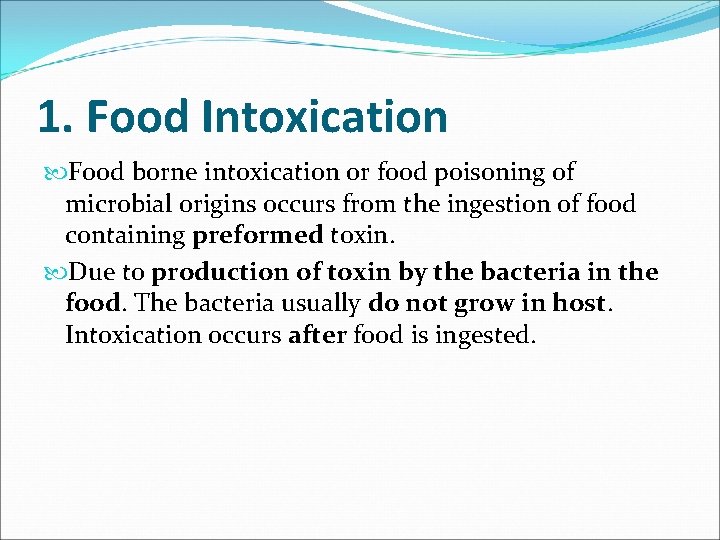 1. Food Intoxication

Food borne intoxication or food poisoning of microbial origins occurs from the ingestion of food containing preformed toxin.

Due to production of toxin by the bacteria in the food. The bacteria usually do not grow in host. Intoxication occurs after food is ingested.